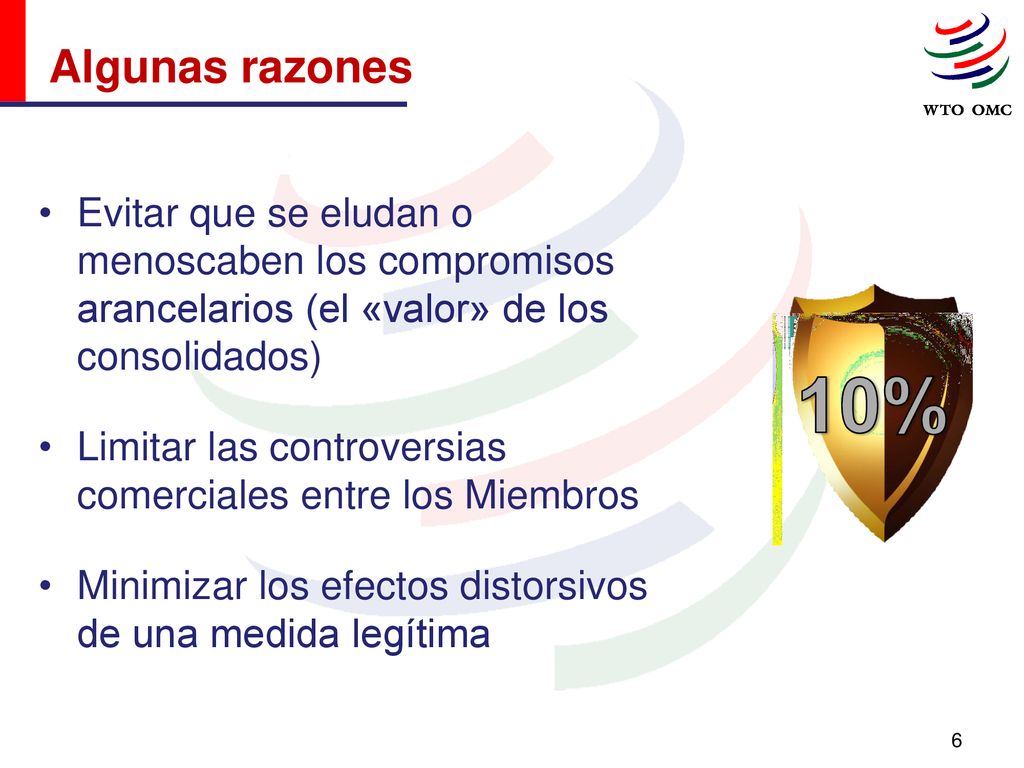 Algunas razones

WTO OMC

• Evitar que se eludan o menoscaben los compromisos arancelarios (el «valor» de los consolidados)

• Limitar las controversias comerciales entre los Miembros

• Minimizar los efectos distorsivos de una medida legítima

10%

6